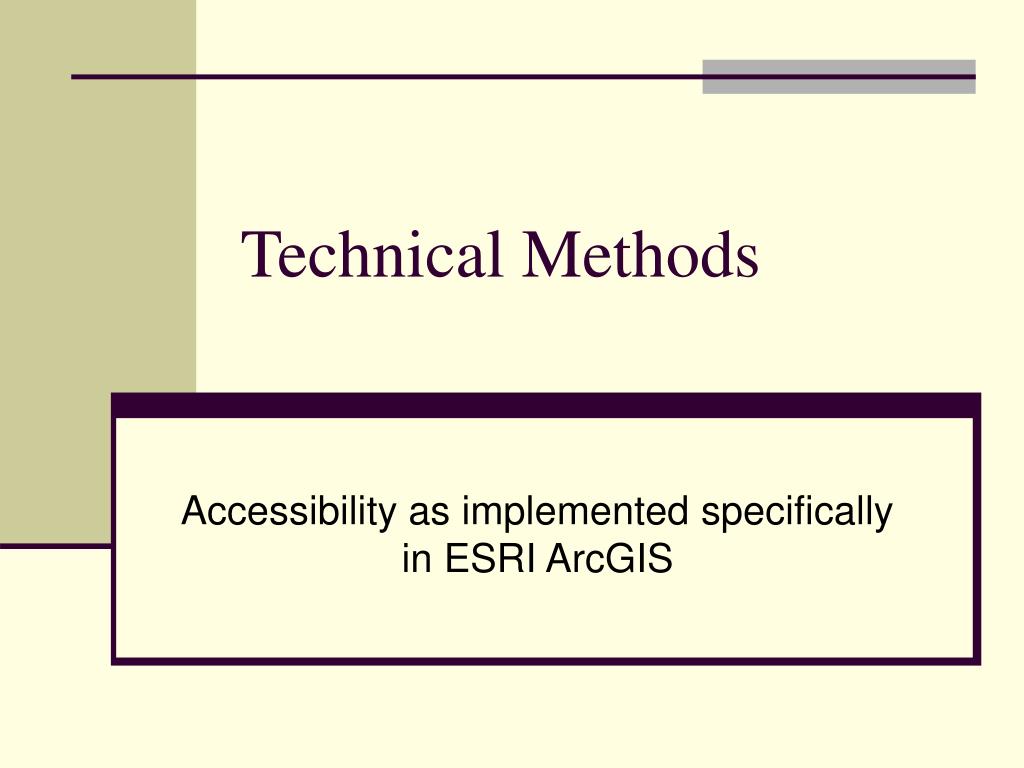 Technical Methods

Accessibility as implemented specifically in ESRI ArcGIS